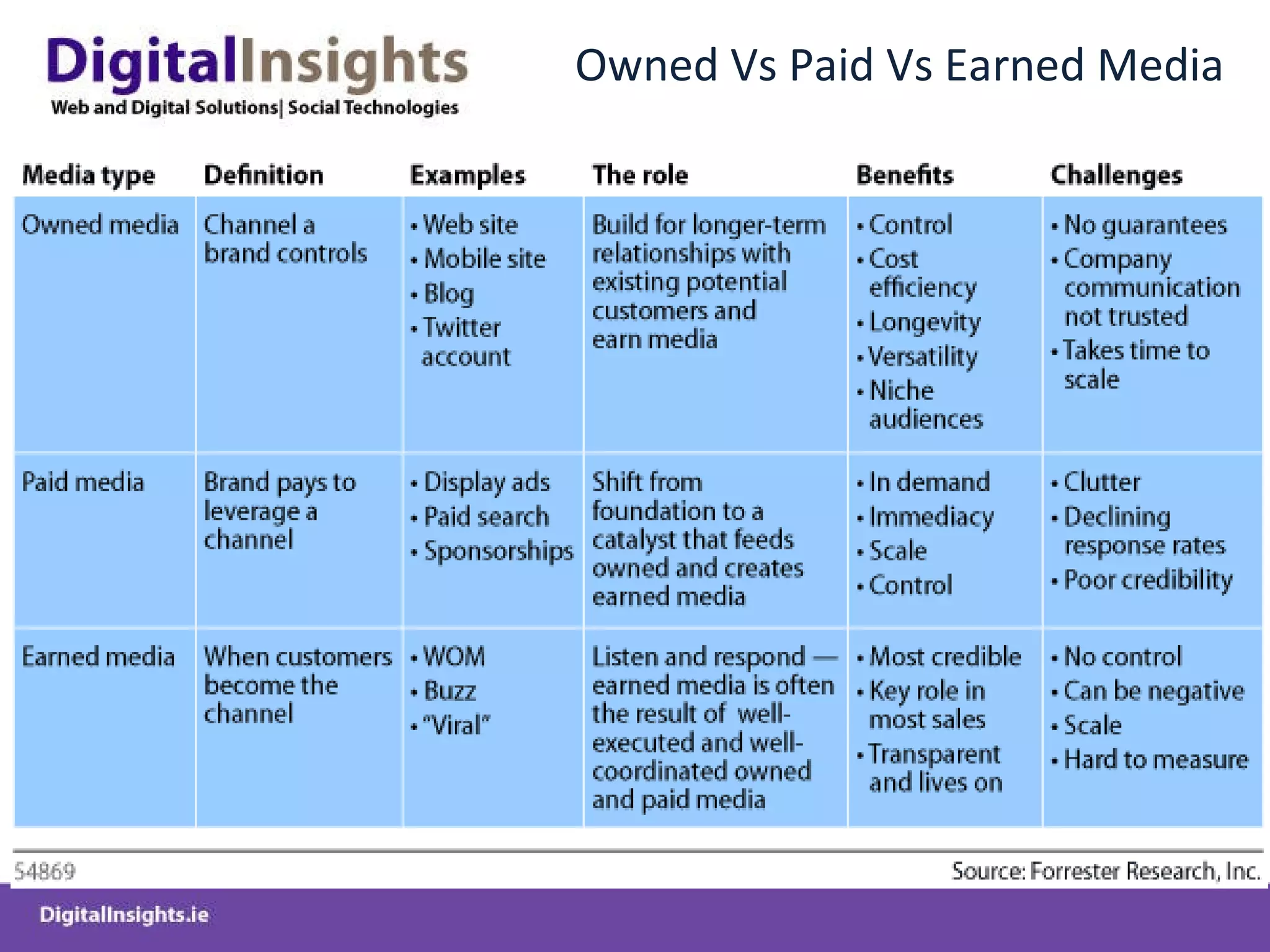 DigitalInsights
Web and Digital Solutions| Social Technologies

Owned Vs Paid Vs Earned Media

| Media type | Definition | Examples | The role | Benefits | Challenges |
|---|---|---|---|---|---|
| Owned media | Channel a brand controls | • Web site • Mobile site • Blog • Twitter account | Build for longer-term relationships with existing potential customers and earn media | • Control • Cost efficiency • Longevity • Versatility • Niche audiences | • No guarantees • Company communication not trusted • Takes time to scale |
| Paid media | Brand pays to leverage a channel | • Display ads • Paid search • Sponsorships | Shift from foundation to a catalyst that feeds owned and creates earned media | • In demand • Immediacy • Scale • Control | • Clutter • Declining response rates • Poor credibility |
| Earned media | When customers become the channel | • WOM • Buzz • "Viral" | Listen and respond — earned media is often the result of well-executed and well-coordinated owned and paid media | • Most credible • Key role in most sales • Transparent and lives on | • No control • Can be negative • Scale • Hard to measure |

54869

Source: Forrester Research, Inc.

DigitalInsights.ie